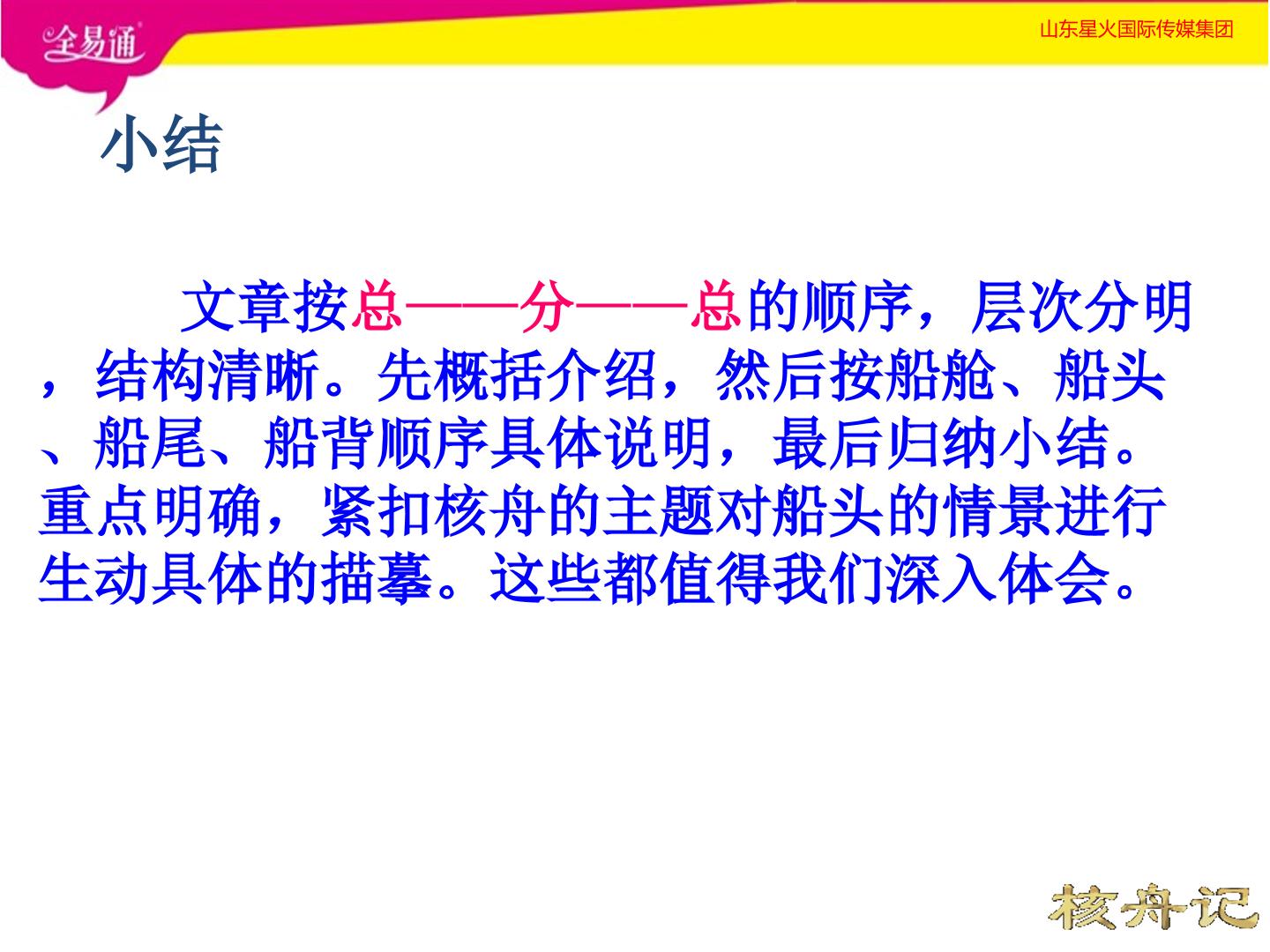 全易通

山东星火国际传媒集团

小结

文章按总——分——总的顺序，层次分明，结构清晰。先概括介绍，然后按船舱、船头、船尾、船背顺序具体说明，最后归纳小结。重点明确，紧扣核舟的主题对船头的情景进行生动具体的描摹。这些都值得我们深入体会。

核舟记